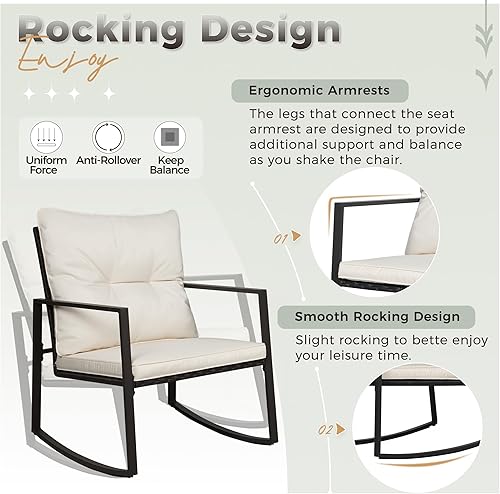 Rocking Design
Enjoy

Uniform Force
Anti-Rollover
Keep Balance

Ergonomic Armrests

The legs that connect the seat armrest are designed to provide additional support and balance as you shake the chair.

01

Smooth Rocking Design

Slight rocking to bette enjoy your leisure time.

02